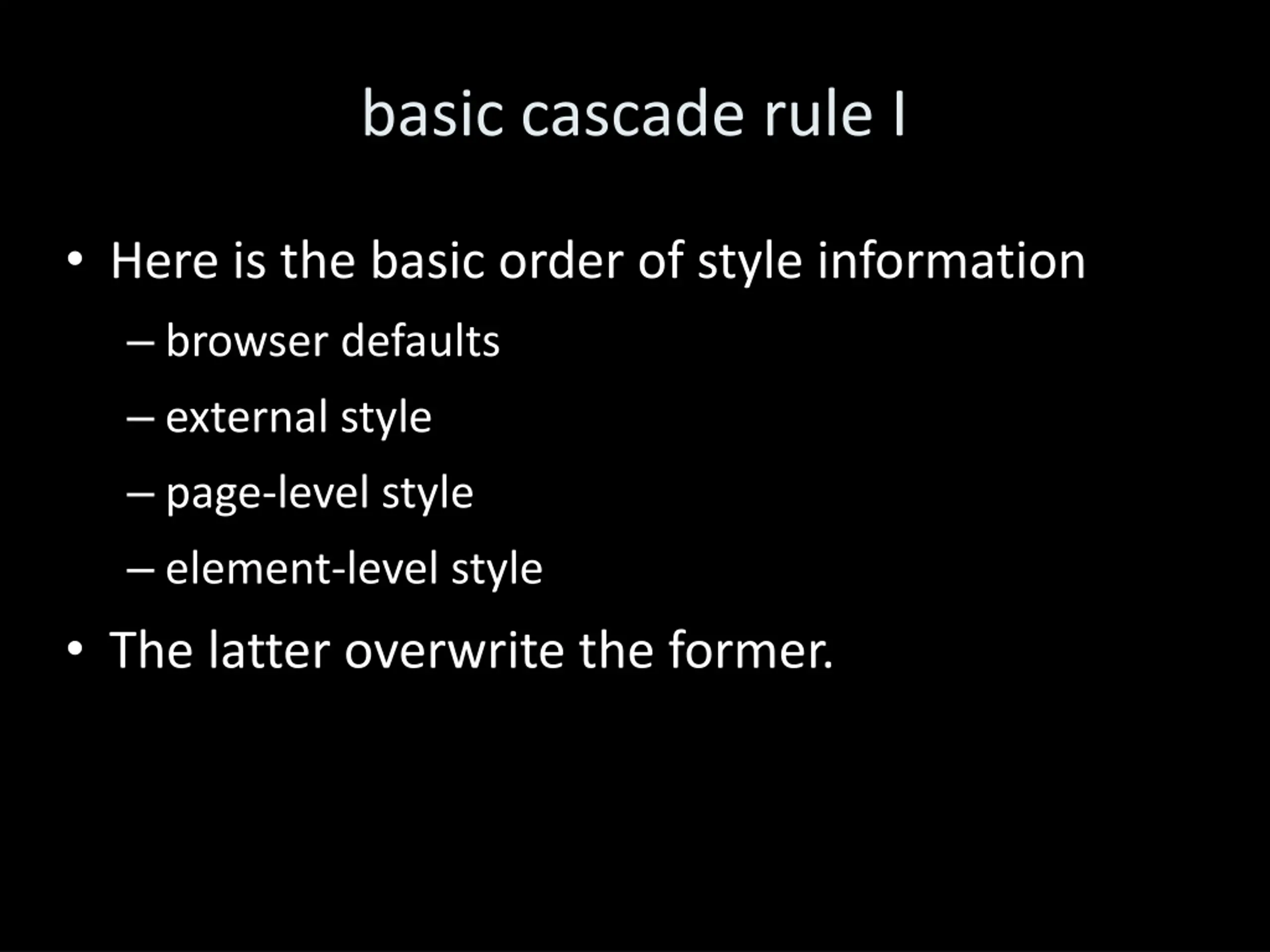 basic cascade rule I

• Here is the basic order of style information
– browser defaults
– external style
– page-level style
– element-level style
• The latter overwrite the former.